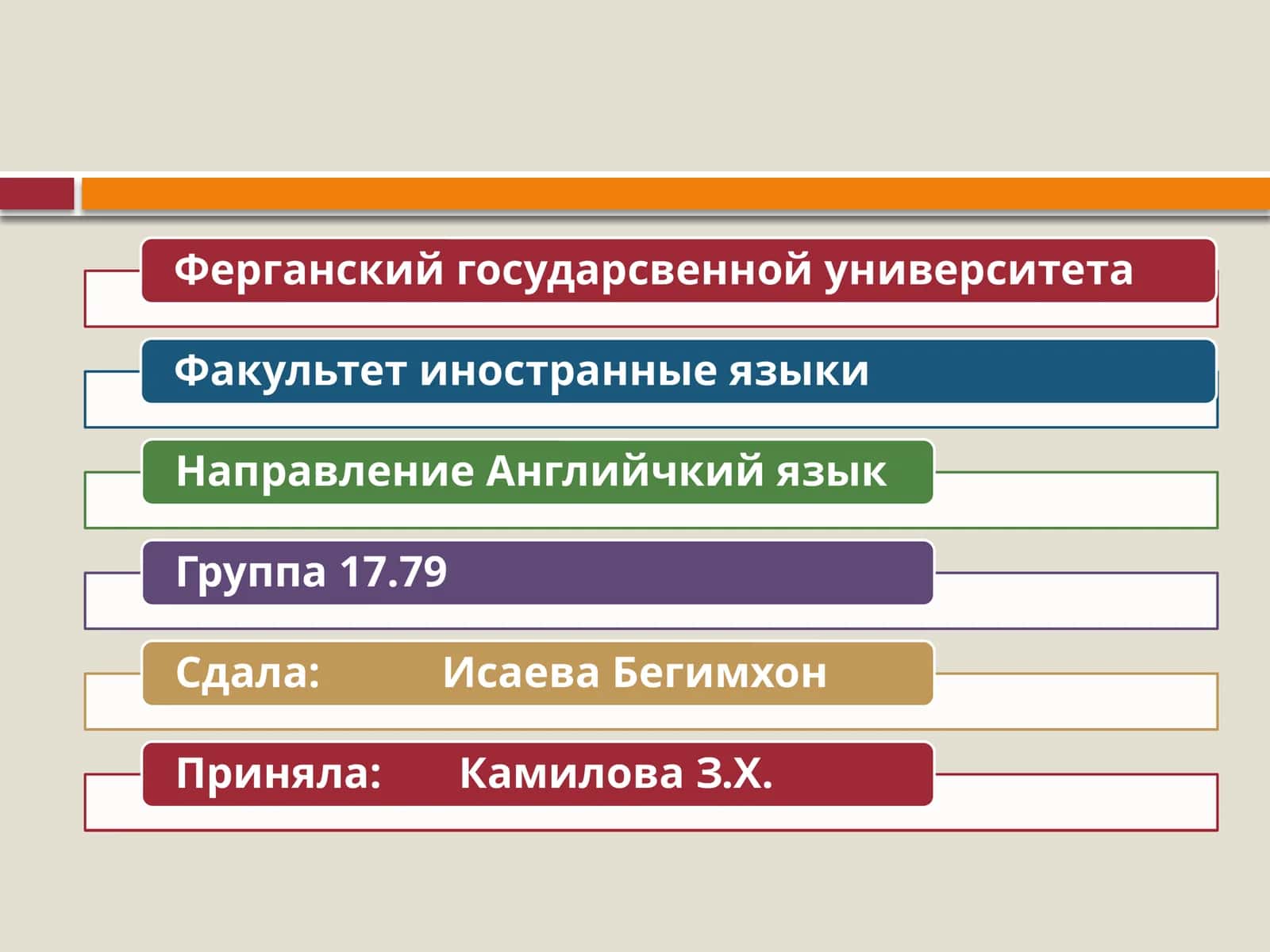 Ферганский государсвенной университета

Факультет иностранные языки

Направление Английчкий язык

Группа 17.79

Сдала: Исаева Бегимхон

Приняла: Камилова З.Х.